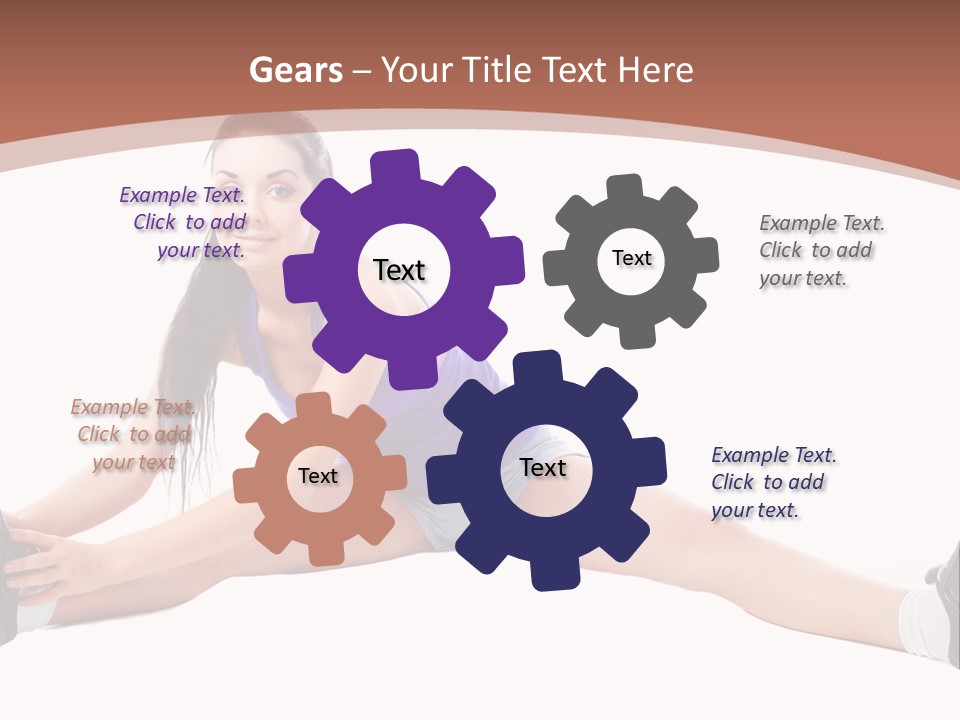 Gears – Your Title Text Here

Example Text. Click to add your text.

Text

Text

Example Text. Click to add your text.

Example Text. Click to add your text

Text

Text

Example Text. Click to add your text.